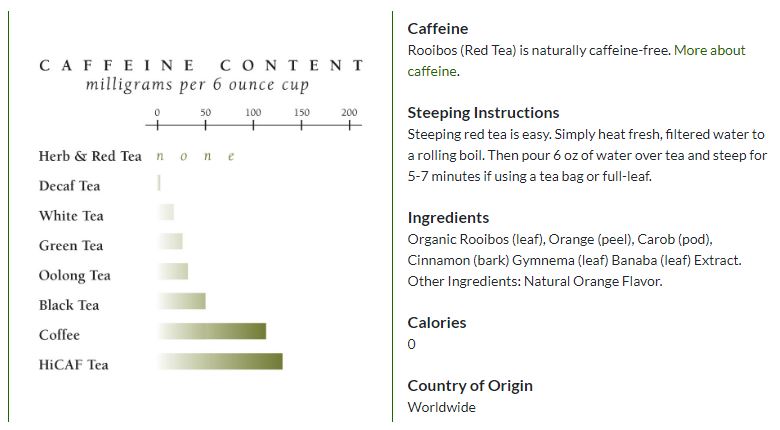 CAFFEINE CONTENT
milligrams per 6 ounce cup

0 50 100 150 200

Herb & Red Tea none
Decaf Tea
White Tea
Green Tea
Oolong Tea
Black Tea
Coffee
HiCAF Tea

Caffeine
Rooibos (Red Tea) is naturally caffeine-free. More about caffeine.

Steeping Instructions
Steeping red tea is easy. Simply heat fresh, filtered water to a rolling boil. Then pour 6 oz of water over tea and steep for 5-7 minutes if using a tea bag or full-leaf.

Ingredients
Organic Rooibos (leaf), Orange (peel), Carob (pod), Cinnamon (bark) Gymnema (leaf) Banaba (leaf) Extract. Other Ingredients: Natural Orange Flavor.

Calories
0

Country of Origin
Worldwide